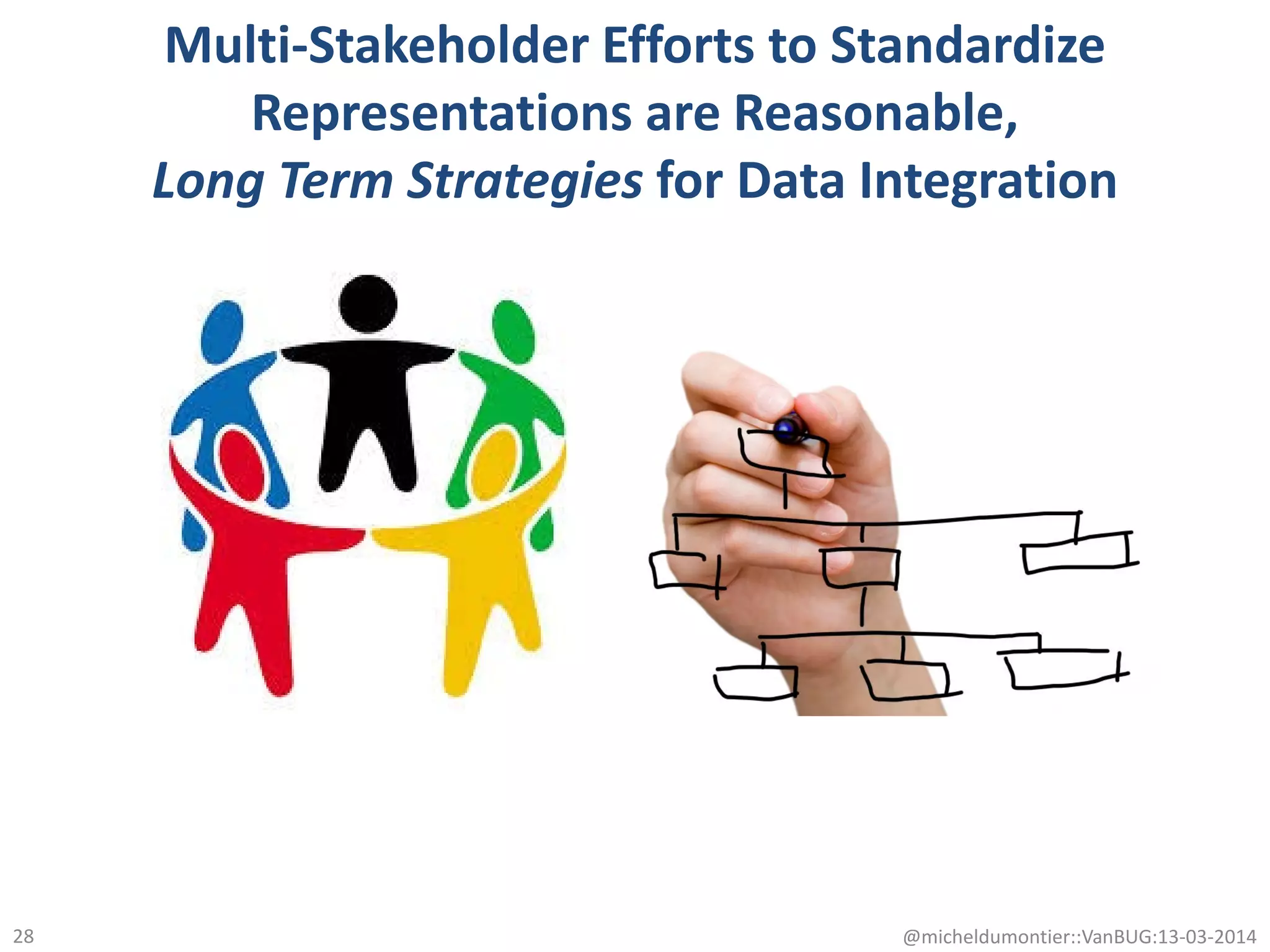 Multi-Stakeholder Efforts to Standardize Representations are Reasonable, Long Term Strategies for Data Integration

28

@micheldumontier::VanBUG:13-03-2014